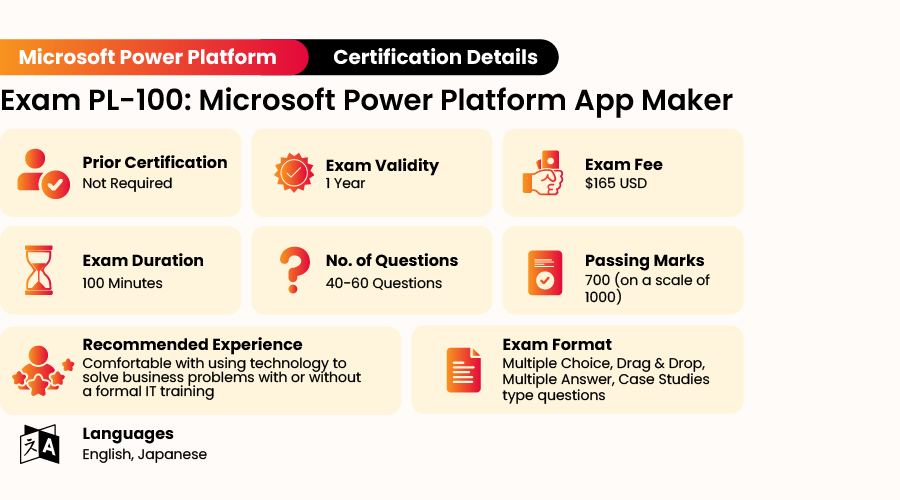 Microsoft Power Platform Certification Details

Exam PL-100: Microsoft Power Platform App Maker

Prior Certification
Not Required

Exam Validity
1 Year

Exam Fee
$165 USD

Exam Duration
100 Minutes

No. of Questions
40-60 Questions

Passing Marks
700 (on a scale of 1000)

Recommended Experience
Comfortable with using technology to solve business problems with or without a formal IT training

Exam Format
Multiple Choice, Drag & Drop, Multiple Answer, Case Studies type questions

Languages
English, Japanese